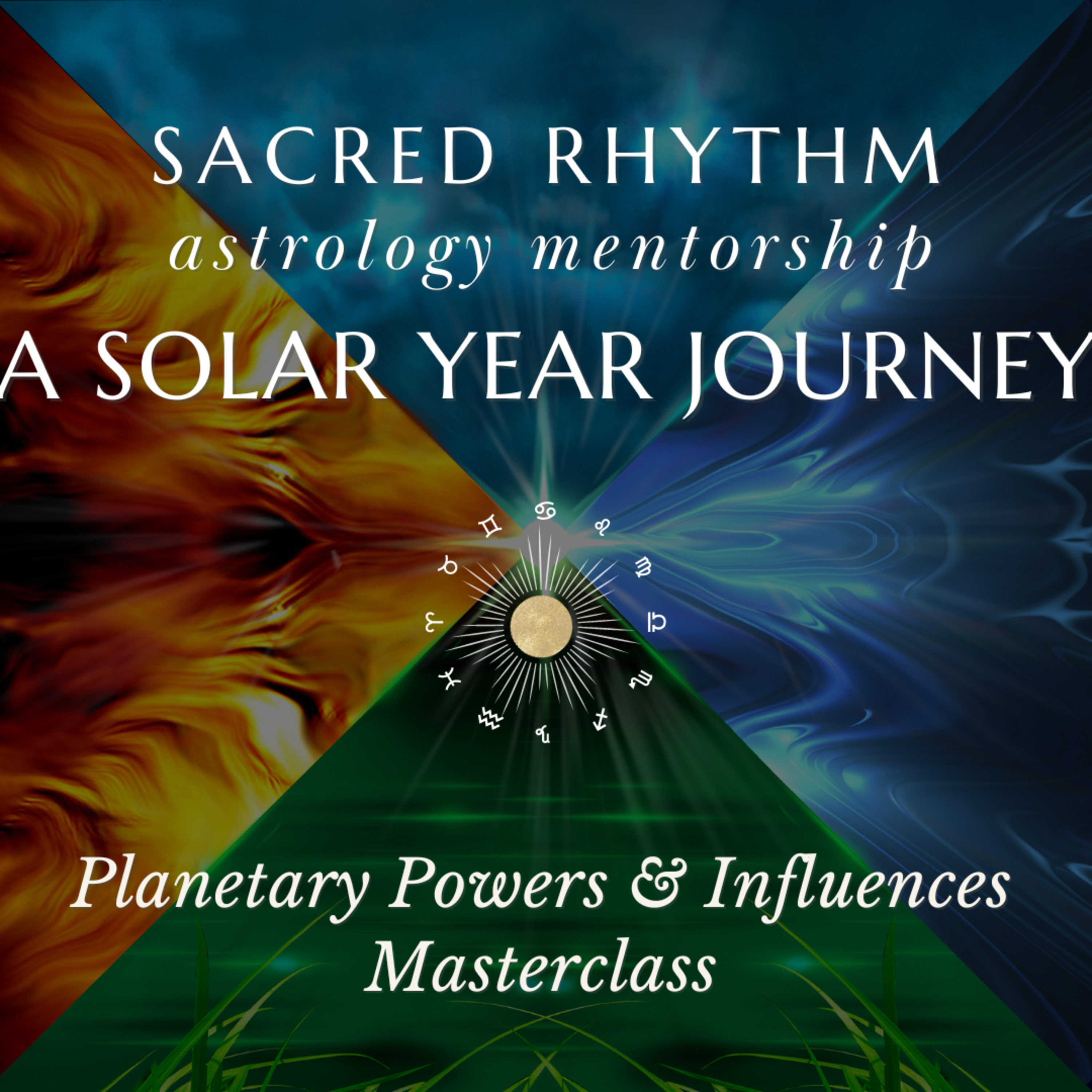 SACRED RHYTHM
astrology mentorship
A SOLAR YEAR JOURNEY

♋ ♌ ♍ ♎ ♏ ♐ ♑ ♒ ♓ ♈ ♉ ♊

Planetary Powers & Influences
Masterclass